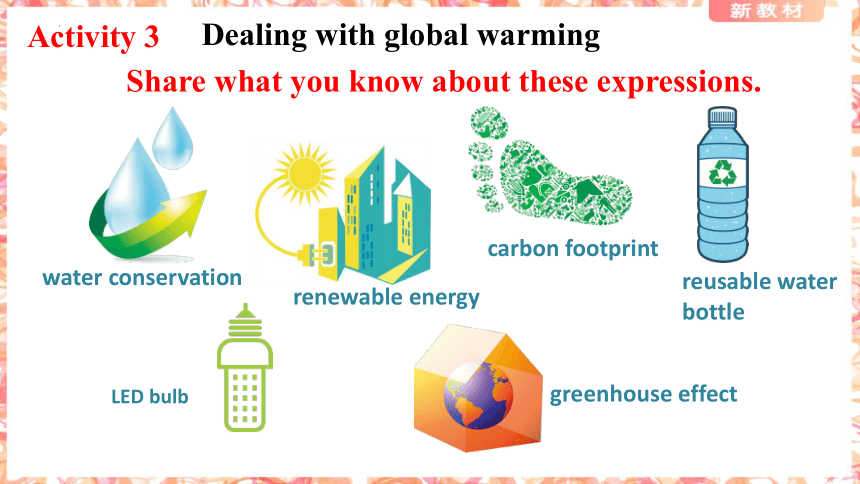 新教材

Activity 3 Dealing with global warming

Share what you know about these expressions.

water conservation

renewable energy

carbon footprint

reusable water bottle

LED bulb

greenhouse effect